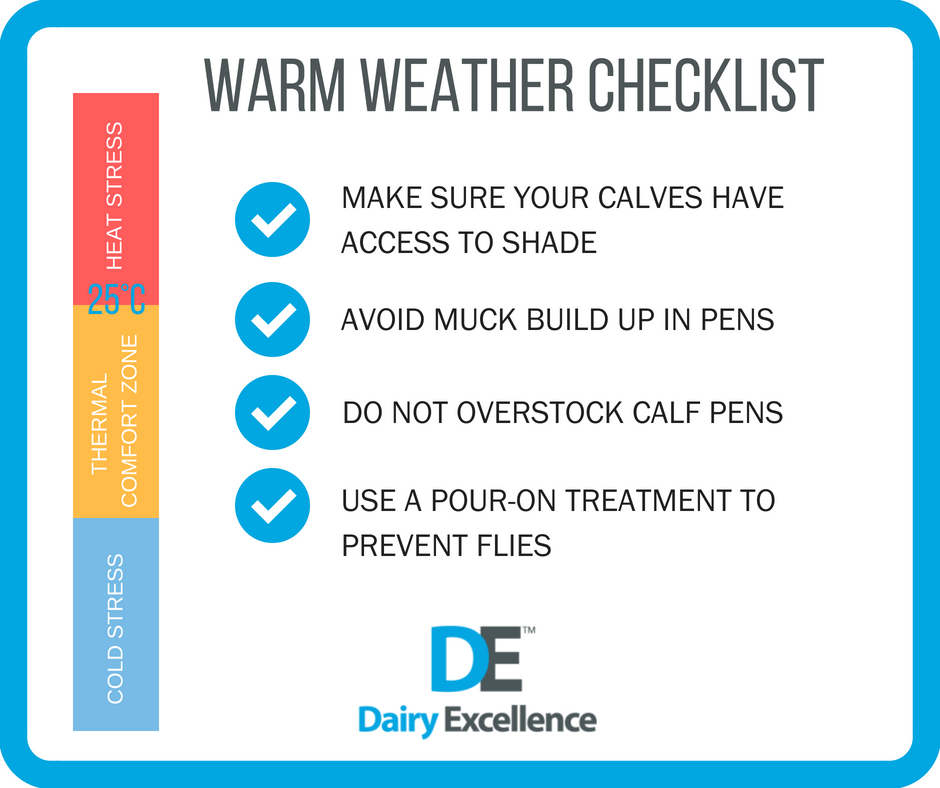 WARM WEATHER CHECKLIST

HEAT STRESS

25°C

THERMAL COMFORT ZONE

COLD STRESS

MAKE SURE YOUR CALVES HAVE ACCESS TO SHADE

AVOID MUCK BUILD UP IN PENS

DO NOT OVERSTOCK CALF PENS

USE A POUR-ON TREATMENT TO PREVENT FLIES

DE™

Dairy Excellence